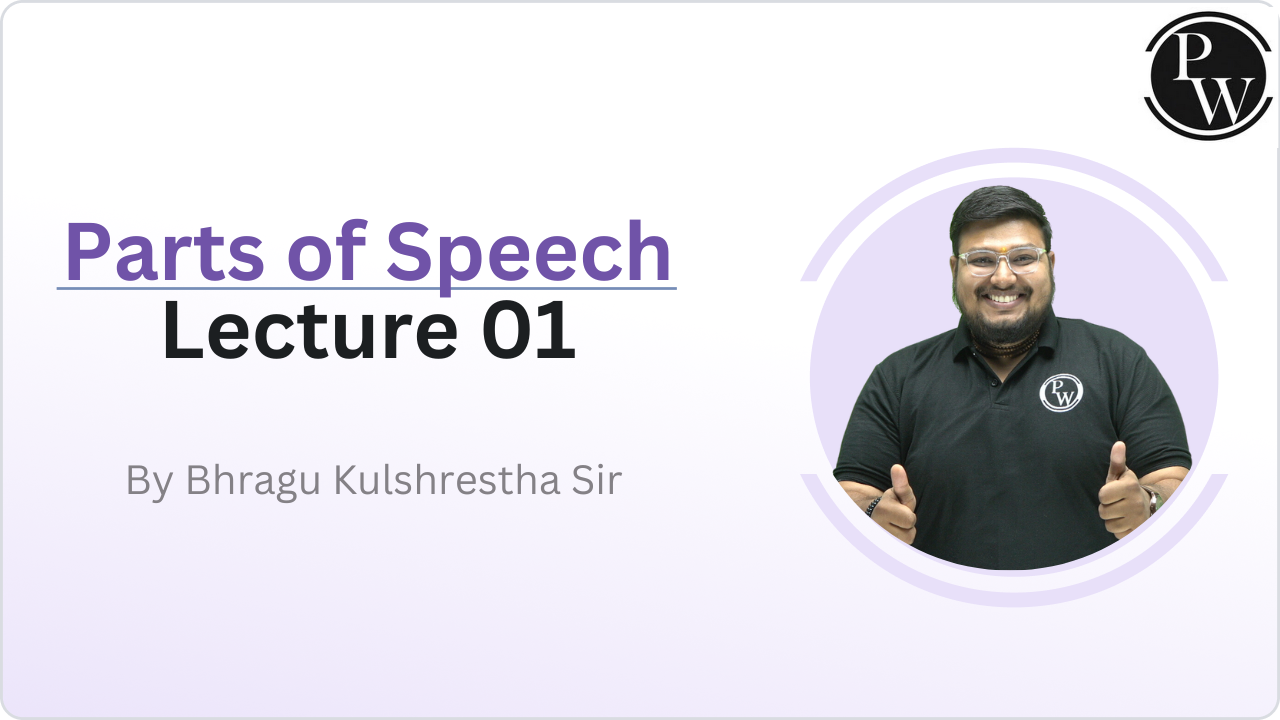 PW

Parts of Speech
Lecture 01

By Bhragu Kulshrestha Sir

PW